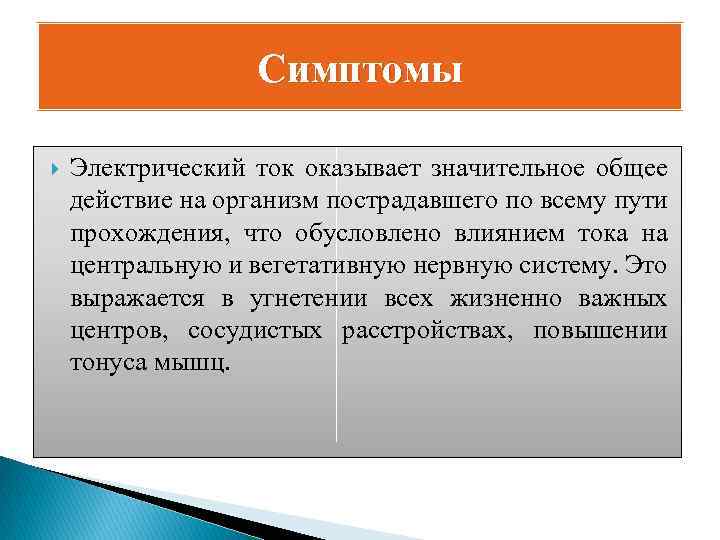 Симптомы

Электрический ток оказывает значительное общее действие на организм пострадавшего по всему пути прохождения, что обусловлено влиянием тока на центральную и вегетативную нервную систему. Это выражается в угнетении всех жизненно важных центров, сосудистых расстройствах, повышении тонуса мышц.